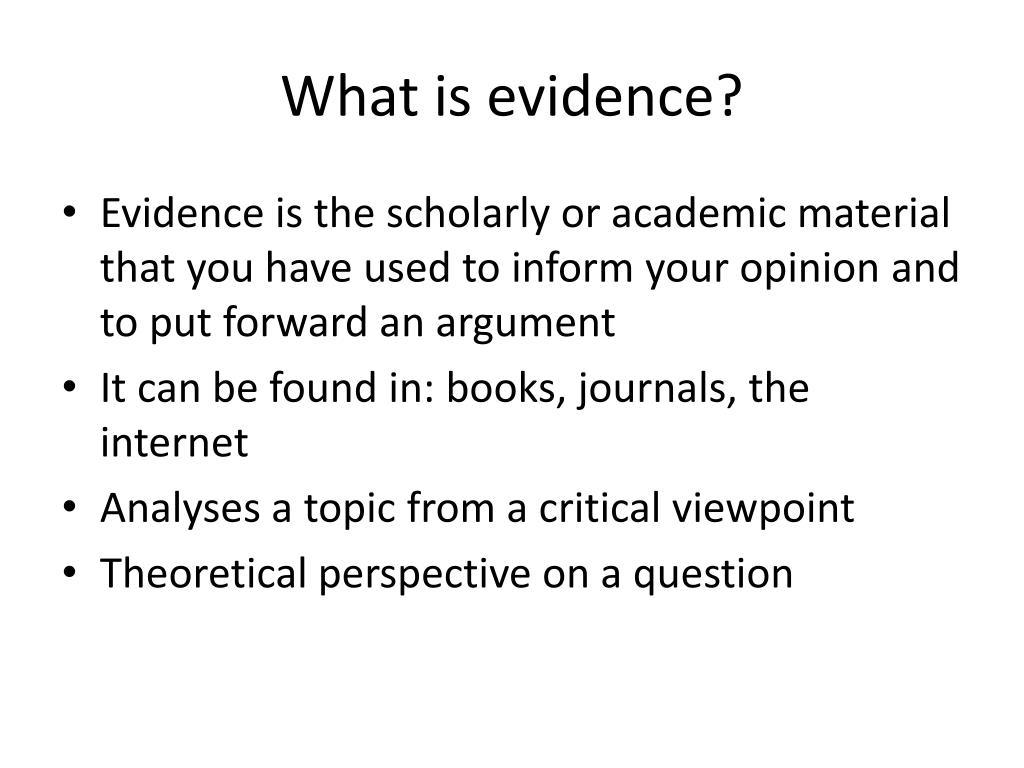 What is evidence?

• Evidence is the scholarly or academic material that you have used to inform your opinion and to put forward an argument
• It can be found in: books, journals, the internet
• Analyses a topic from a critical viewpoint
• Theoretical perspective on a question